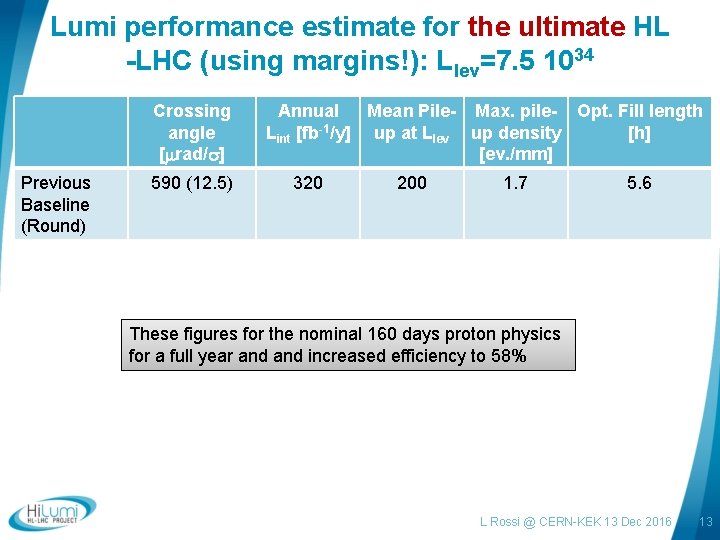 Lumi performance estimate for the ultimate HL -LHC (using margins!): $L_{lev}$=7.5 $10^{34}$

| | Crossing angle [$\mu$rad/$\sigma$] | Annual $L_{int}$ [$fb^{-1}$/y] | Mean Pile-up at $L_{lev}$ | Max. pile-up density [ev./mm] | Opt. Fill length [h] |
|---|---|---|---|---|---|
| Previous Baseline (Round) | 590 (12.5) | 320 | 200 | 1.7 | 5.6 |

These figures for the nominal 160 days proton physics for a full year and and increased efficiency to 58%

HiLumi HL-LHC PROJECT

L Rossi @ CERN-KEK 13 Dec 2016

13